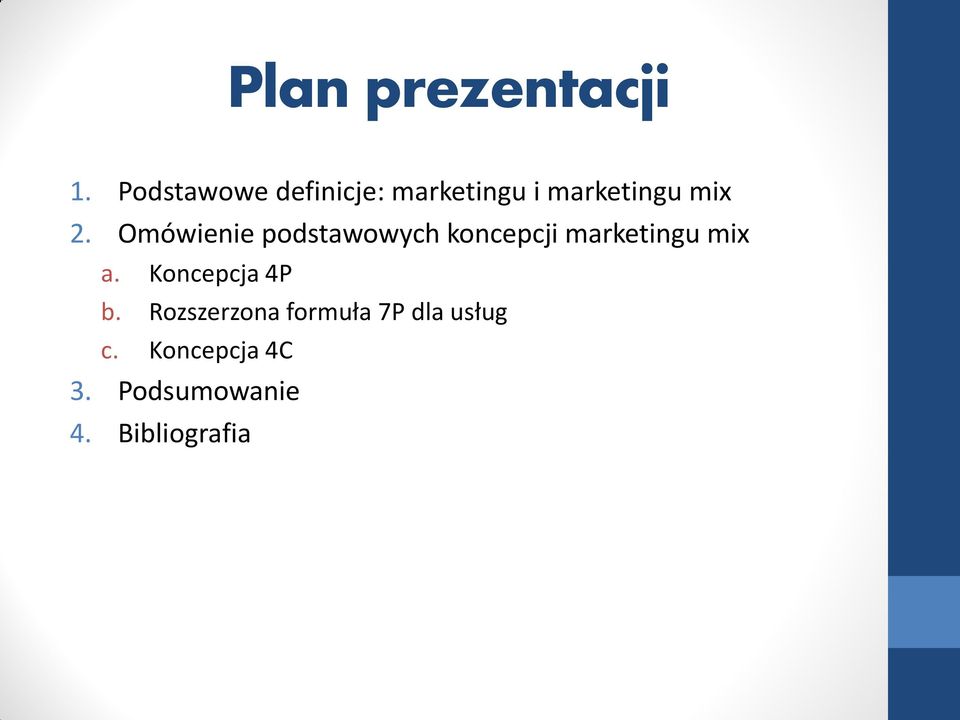 Plan prezentacji

1. Podstawowe definicje: marketingu i marketingu mix
2. Omówienie podstawowych koncepcji marketingu mix
a. Koncepcja 4P
b. Rozszerzona formuła 7P dla usług
c. Koncepcja 4C
3. Podsumowanie
4. Bibliografia